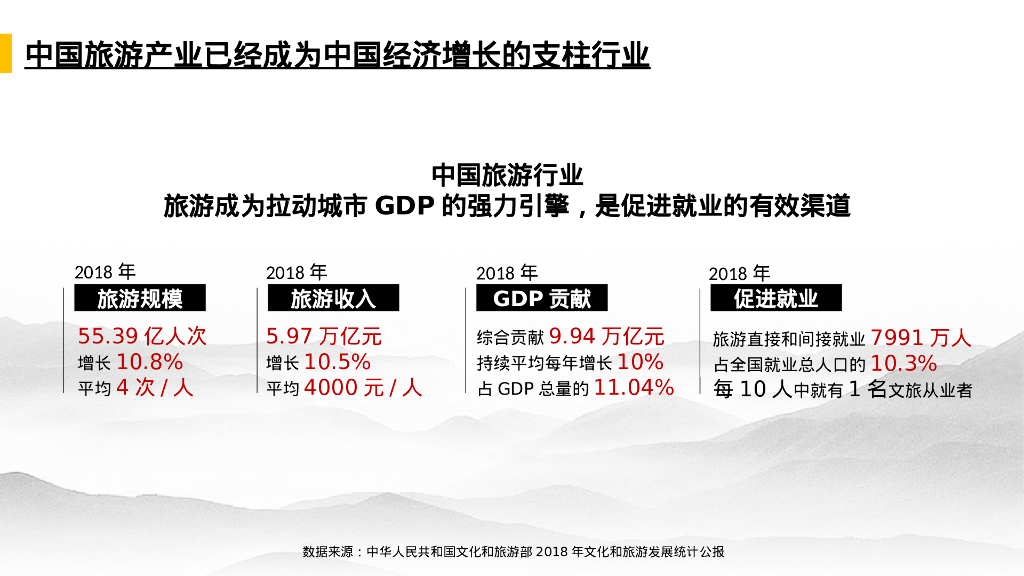 中国旅游产业已经成为中国经济增长的支柱行业

中国旅游行业
旅游成为拉动城市 GDP 的强力引擎，是促进就业的有效渠道

2018 年
旅游规模
55.39 亿人次
增长 10.8%
平均 4 次 / 人

2018 年
旅游收入
5.97 万亿元
增长 10.5%
平均 4000 元 / 人

2018 年
GDP 贡献
综合贡献 9.94 万亿元
持续平均每年增长 10%
占 GDP 总量的 11.04%

2018 年
促进就业
旅游直接和间接就业 7991 万人
占全国就业总人口的 10.3%
每 10 人中就有 1 名文旅从业者

数据来源：中华人民共和国文化和旅游部 2018 年文化和旅游发展统计公报